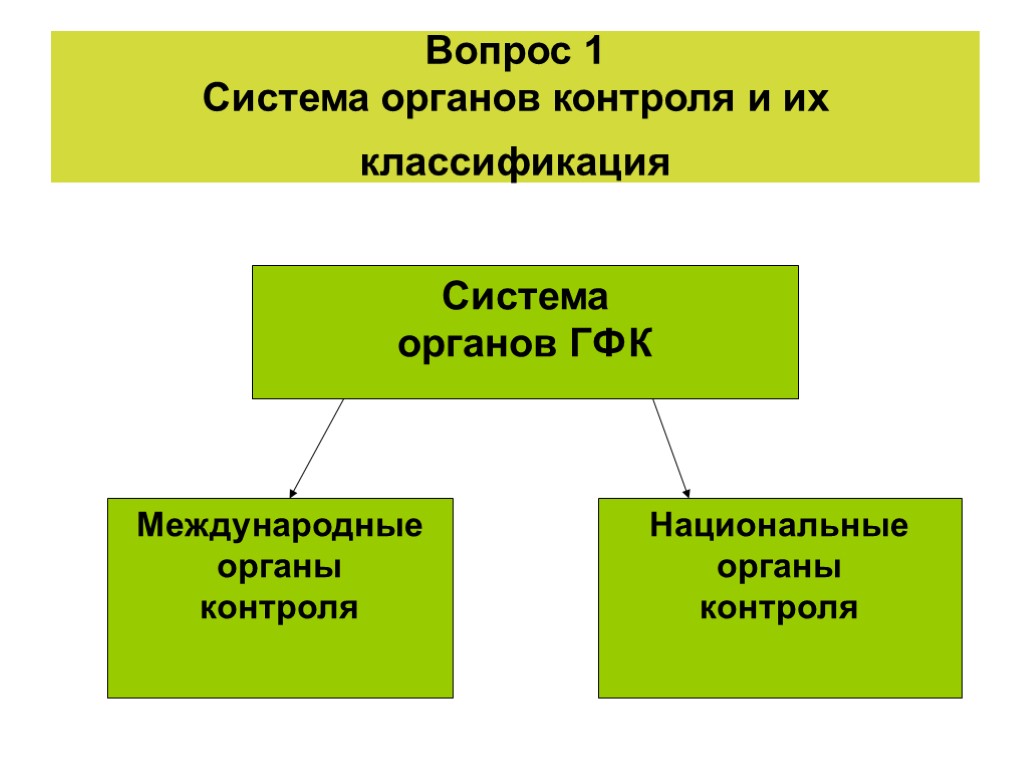 Вопрос 1
Система органов контроля и их классификация

Система органов ГФК

Международные органы контроля

Национальные органы контроля